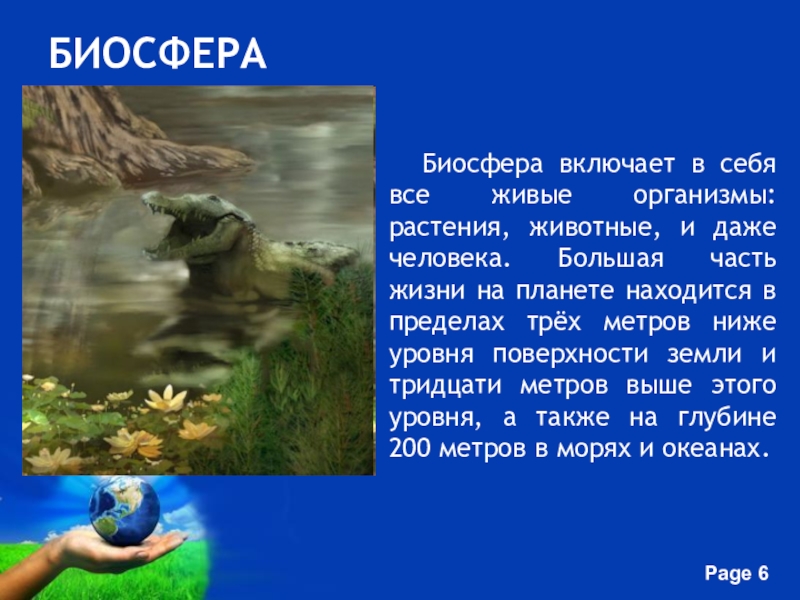 БИОСФЕРА

Биосфера включает в себя все живые организмы: растения, животные, и даже человека. Большая часть жизни на планете находится в пределах трёх метров ниже уровня поверхности земли и тридцати метров выше этого уровня, а также на глубине 200 метров в морях и океанах.

Page 6